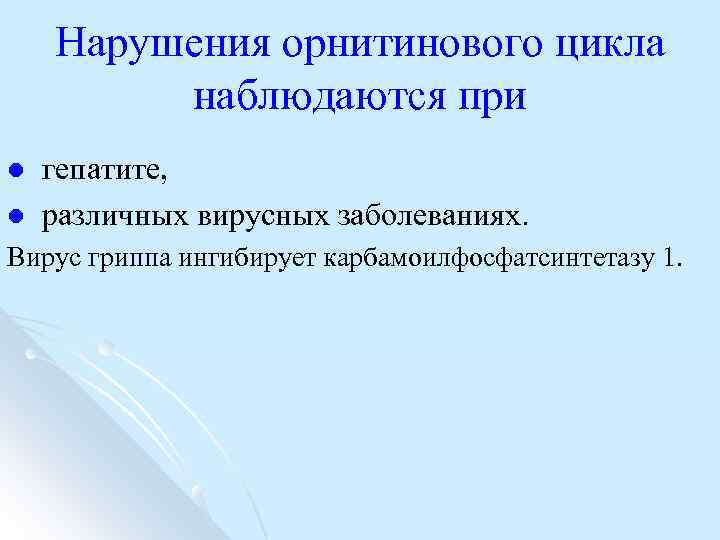 Нарушения орнитинового цикла наблюдаются при

- гепатите,
- различных вирусных заболеваниях.

Вирус гриппа ингибирует карбамоилфосфатсинтетазу 1.